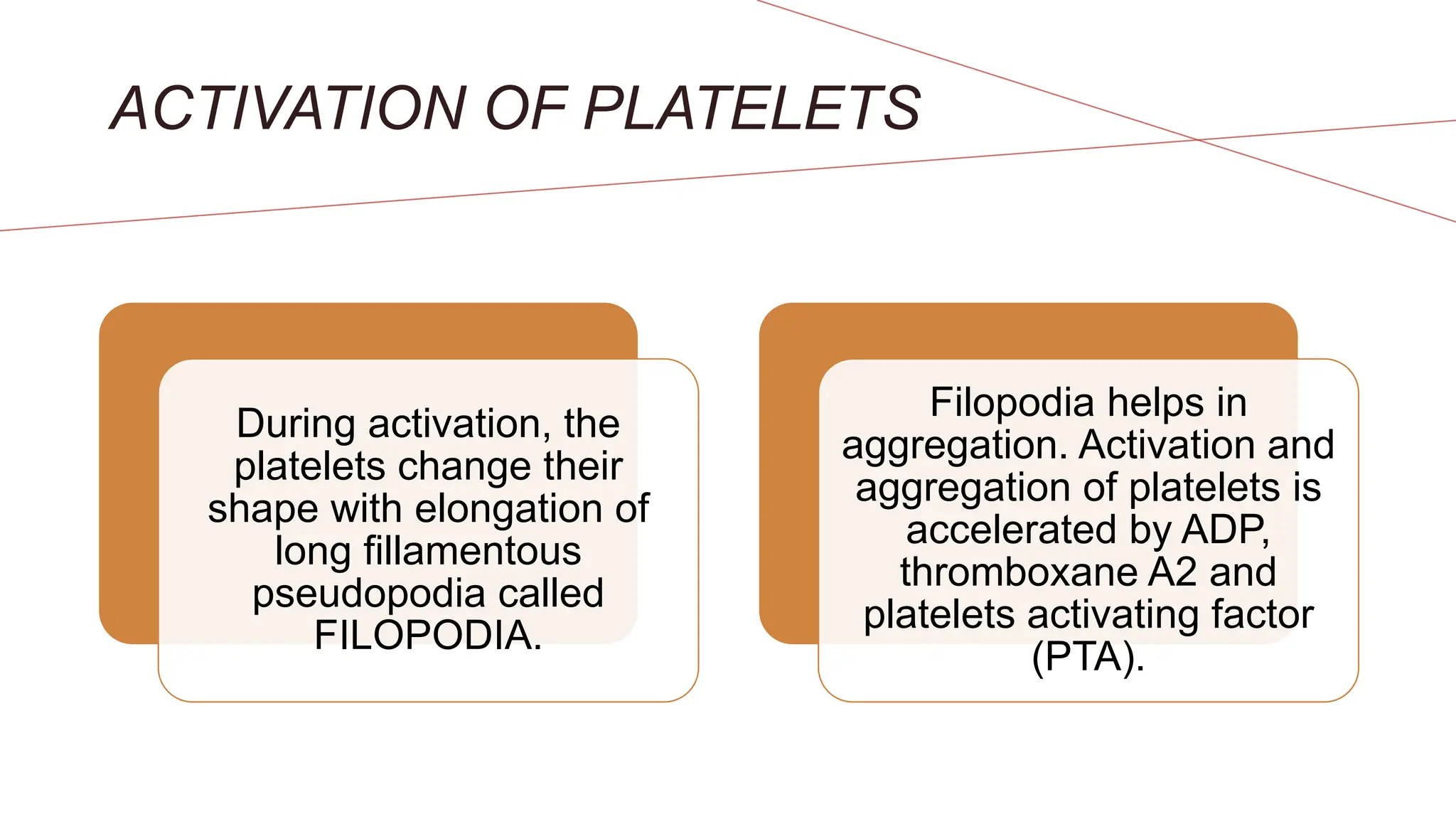 ACTIVATION OF PLATELETS

During activation, the platelets change their shape with elongation of long fillamentous pseudopodia called FILOPODIA.

Filopodia helps in aggregation. Activation and aggregation of platelets is accelerated by ADP, thromboxane A2 and platelets activating factor (PTA).